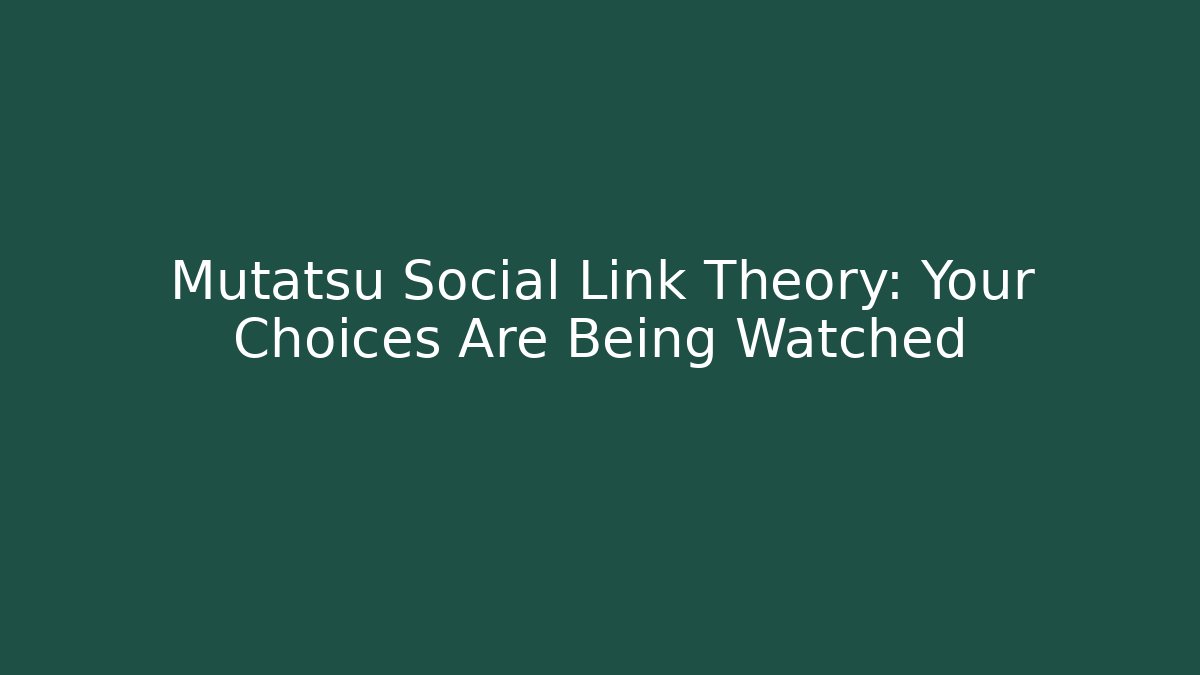 Mutatsu Social Link Theory: Your Choices Are Being Watched